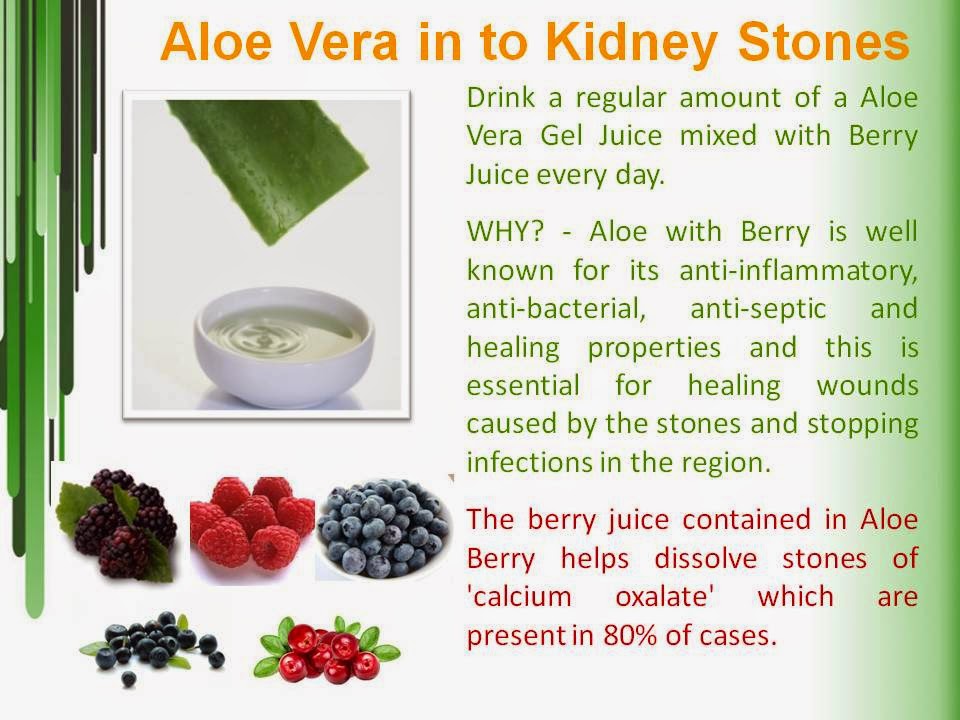 Aloe Vera in to Kidney Stones

Drink a regular amount of a Aloe Vera Gel Juice mixed with Berry Juice every day.

WHY? - Aloe with Berry is well known for its anti-inflammatory, anti-bacterial, anti-septic and healing properties and this is essential for healing wounds caused by the stones and stopping infections in the region.

The berry juice contained in Aloe Berry helps dissolve stones of 'calcium oxalate' which are present in 80% of cases.